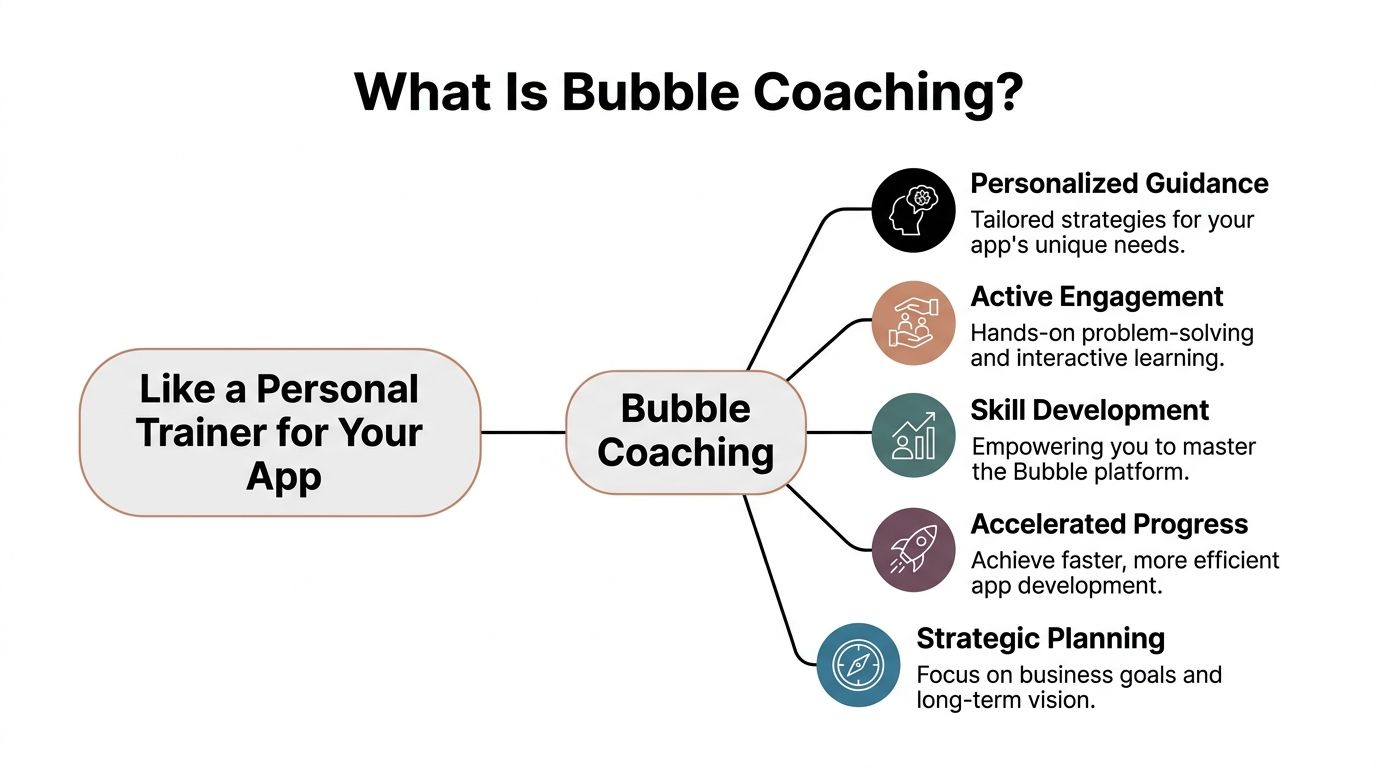 What Is Bubble Coaching?

Like a Personal Trainer for Your App

Bubble Coaching

Personalized Guidance
Tailored strategies for your app's unique needs.

Active Engagement
Hands-on problem-solving and interactive learning.

Skill Development
Empowering you to master the Bubble platform.

Accelerated Progress
Achieve faster, more efficient app development.

Strategic Planning
Focus on business goals and long-term vision.